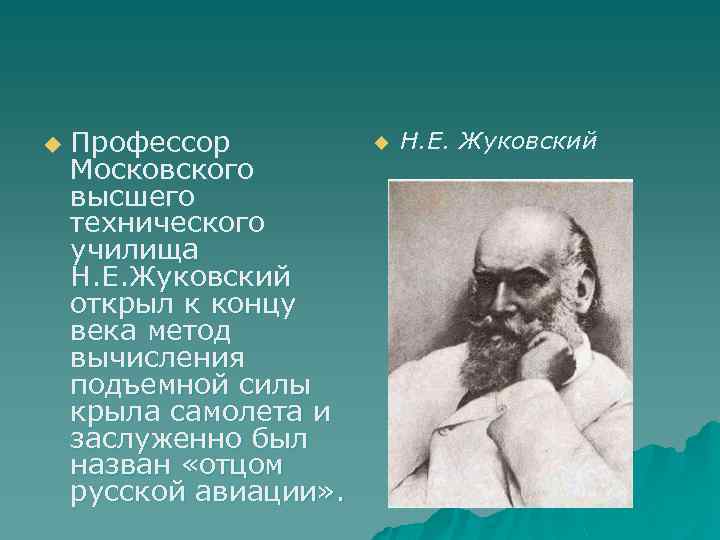 Профессор Московского высшего технического училища Н.Е.Жуковский открыл к концу века метод вычисления подъемной силы крыла самолета и заслуженно был назван «отцом русской авиации».

Н.Е. Жуковский